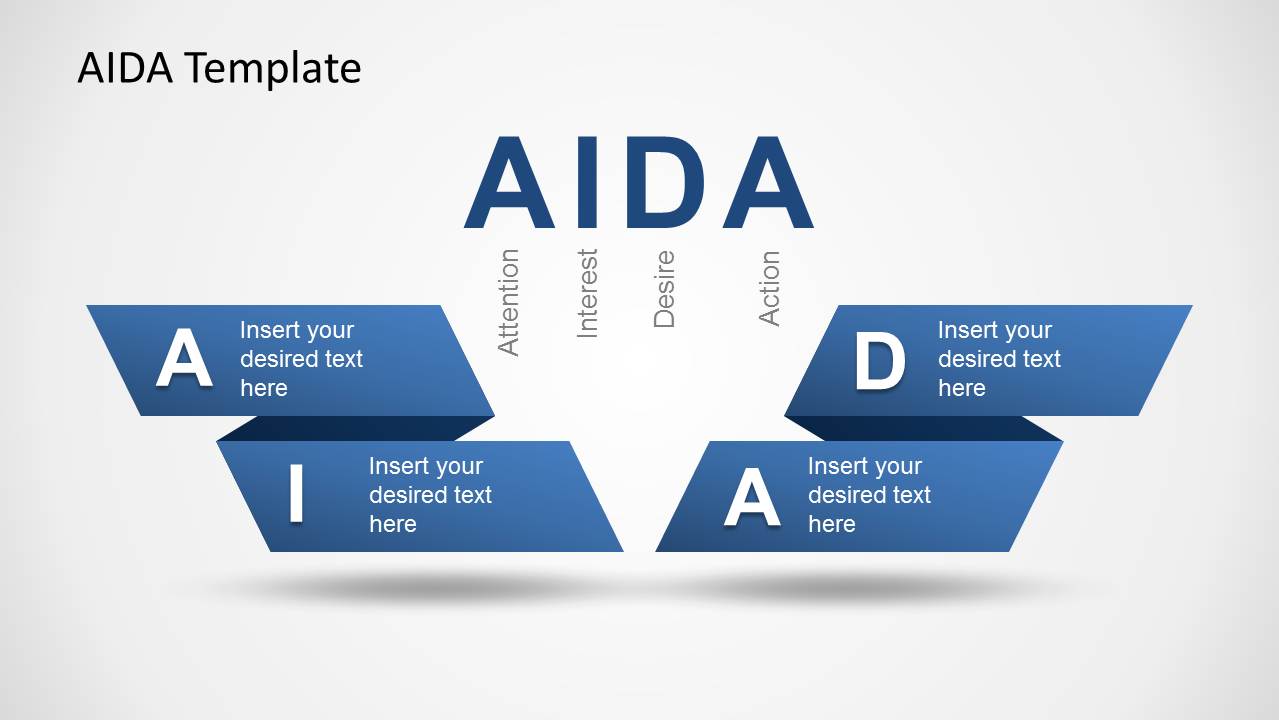 AIDA Template

AIDA

Attention

Interest

Desire

Action

A
Insert your desired text here

I
Insert your desired text here

D
Insert your desired text here

A
Insert your desired text here